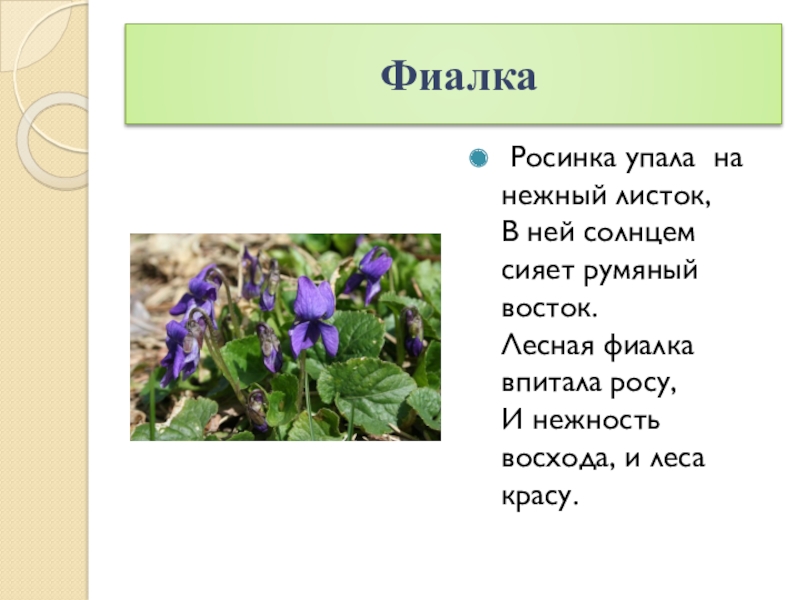 Фиалка

Росинка упала на нежный листок,
В ней солнцем сияет румяный восток.
Лесная фиалка впитала росу,
И нежность восхода, и леса красу.